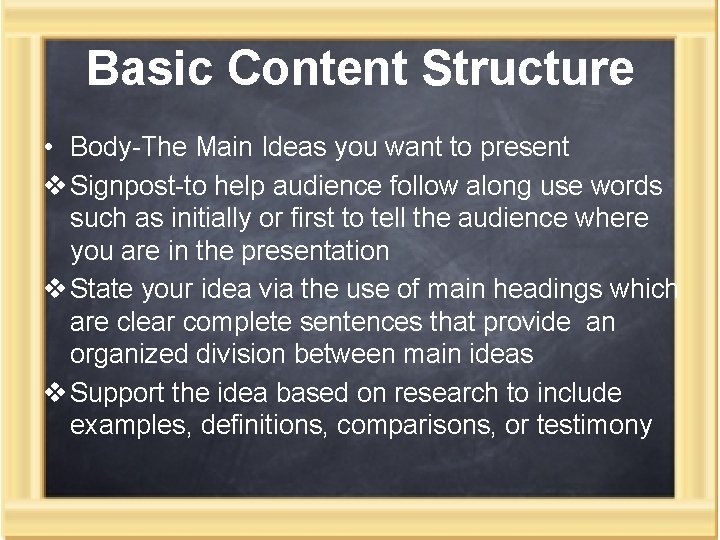 Basic Content Structure

• Body-The Main Ideas you want to present

❖ Signpost-to help audience follow along use words such as initially or first to tell the audience where you are in the presentation

❖ State your idea via the use of main headings which are clear complete sentences that provide an organized division between main ideas

❖ Support the idea based on research to include examples, definitions, comparisons, or testimony